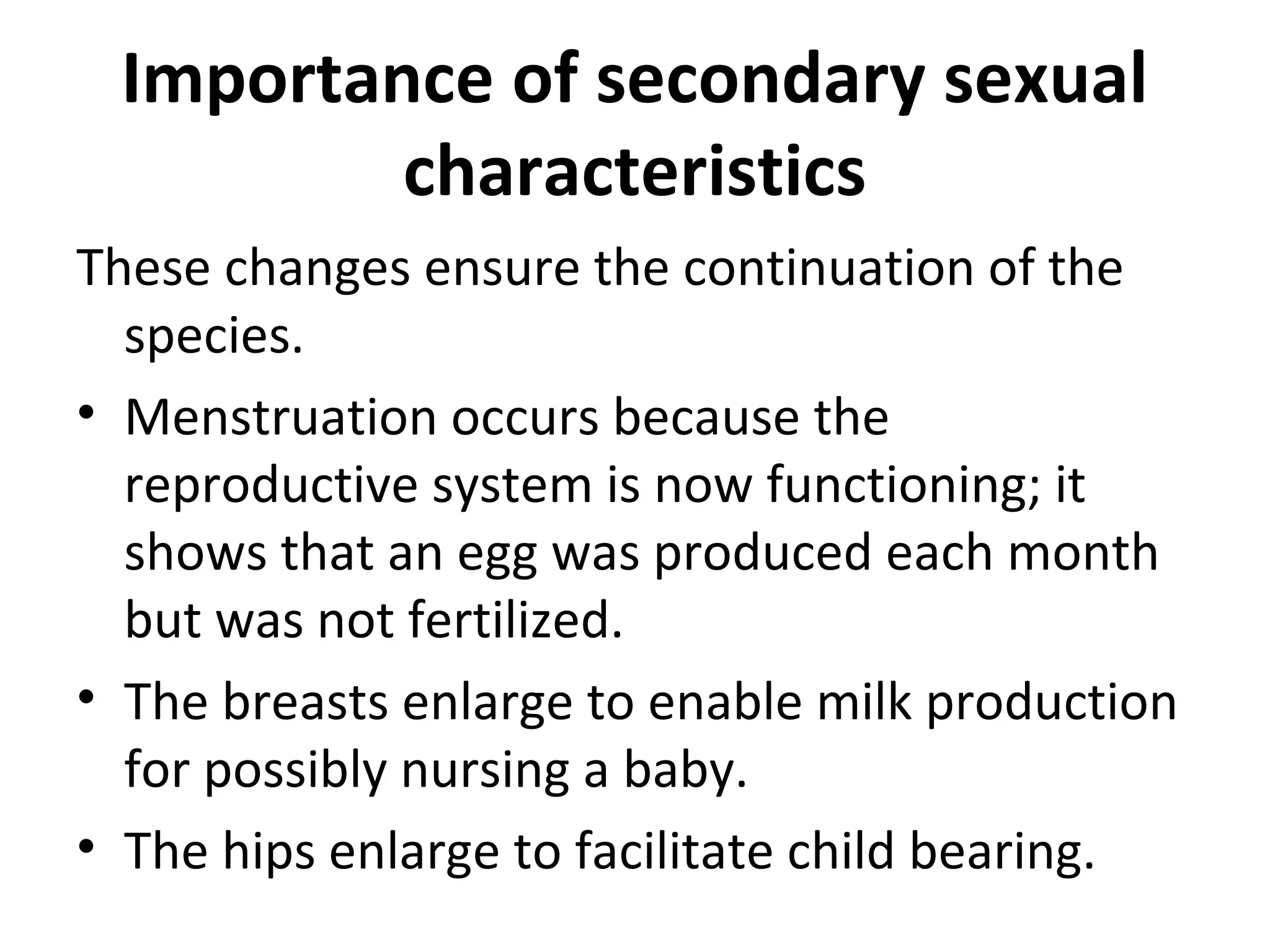 Importance of secondary sexual characteristics

These changes ensure the continuation of the species.

• Menstruation occurs because the reproductive system is now functioning; it shows that an egg was produced each month but was not fertilized.

• The breasts enlarge to enable milk production for possibly nursing a baby.

• The hips enlarge to facilitate child bearing.